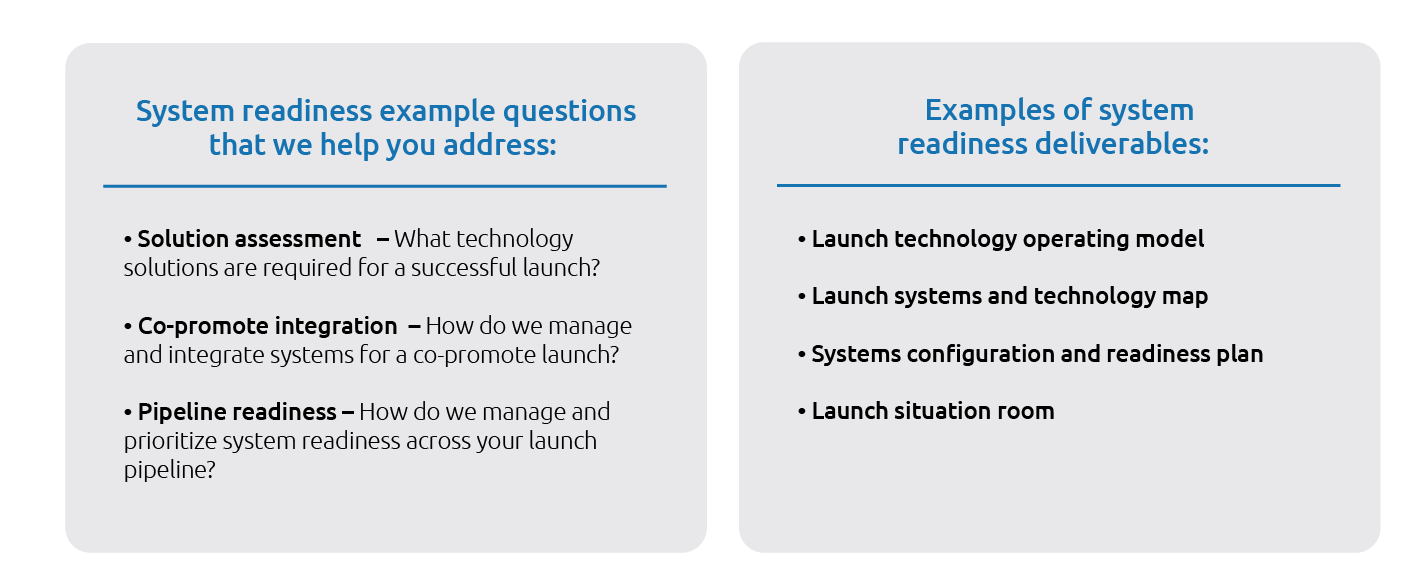 System readiness example questions that we help you address:

• Solution assessment – What technology solutions are required for a successful launch?

• Co-promote integration – How do we manage and integrate systems for a co-promote launch?

• Pipeline readiness – How do we manage and prioritize system readiness across your launch pipeline?

Examples of system readiness deliverables:

• Launch technology operating model

• Launch systems and technology map

• Systems configuration and readiness plan

• Launch situation room